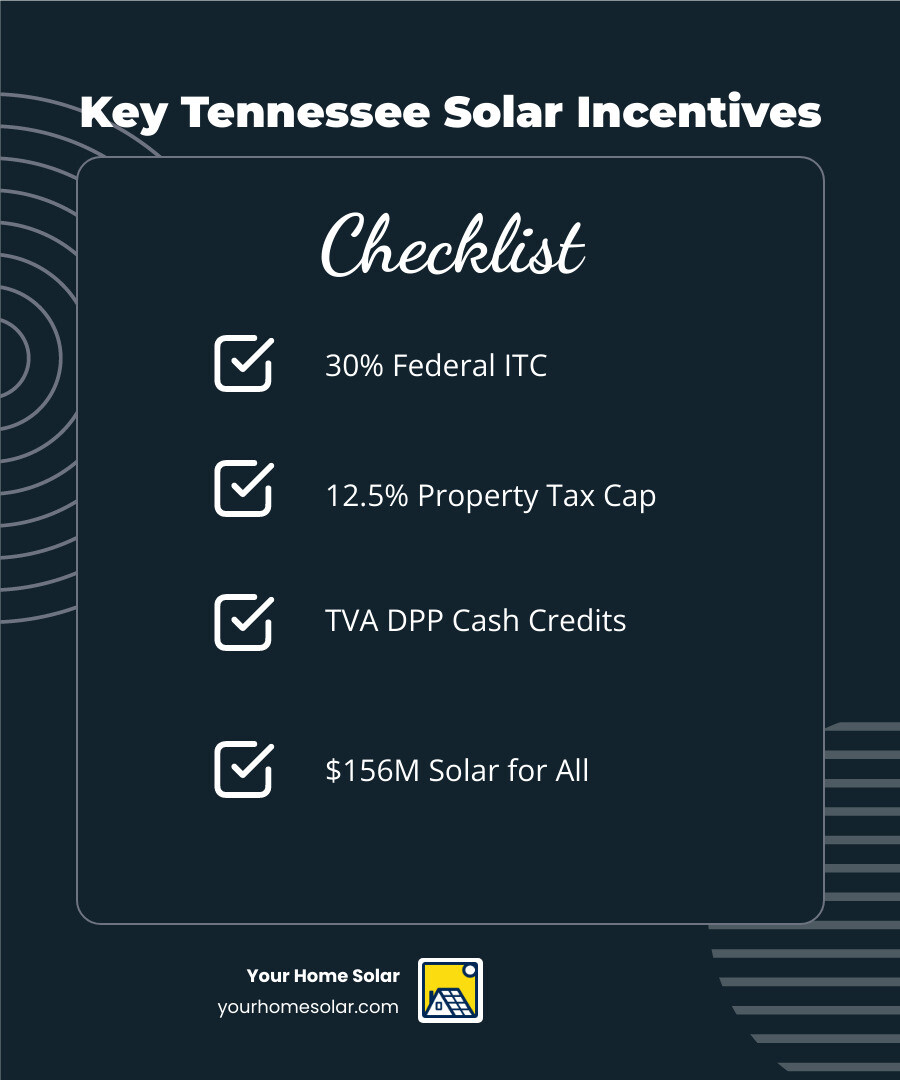 Key Tennessee Solar Incentives

Checklist

30% Federal ITC

12.5% Property Tax Cap

TVA DPP Cash Credits

$156M Solar for All

Your Home Solar
yourhomesolar.com